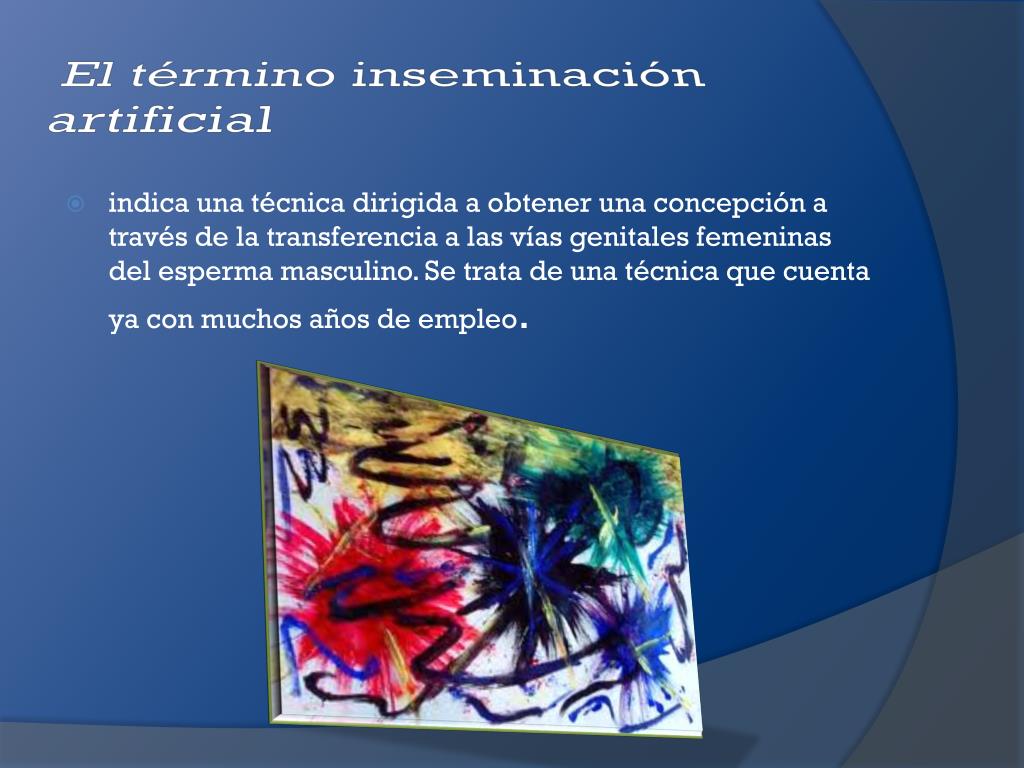 El término inseminación artificial

indica una técnica dirigida a obtener una concepción a través de la transferencia a las vías genitales femeninas del esperma masculino. Se trata de una técnica que cuenta ya con muchos años de empleo.